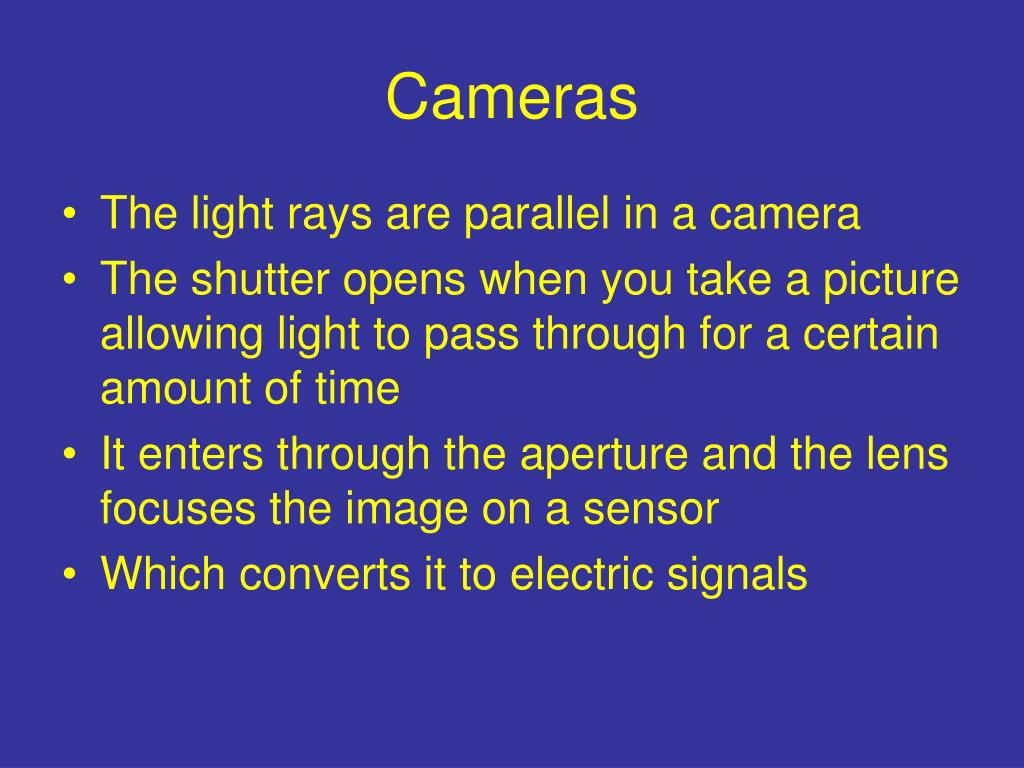 Cameras

• The light rays are parallel in a camera
• The shutter opens when you take a picture allowing light to pass through for a certain amount of time
• It enters through the aperture and the lens focuses the image on a sensor
• Which converts it to electric signals